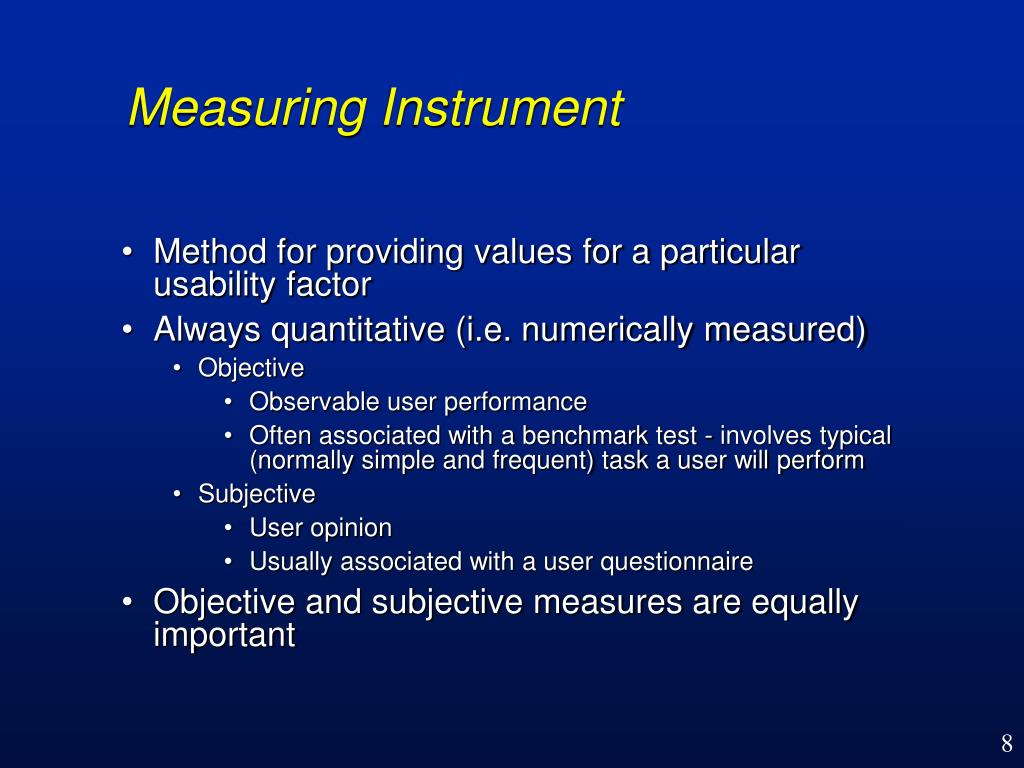 Measuring Instrument

• Method for providing values for a particular usability factor
• Always quantitative (i.e. numerically measured)
  • Objective
    • Observable user performance
    • Often associated with a benchmark test - involves typical (normally simple and frequent) task a user will perform
  • Subjective
    • User opinion
    • Usually associated with a user questionnaire
• Objective and subjective measures are equally important

8